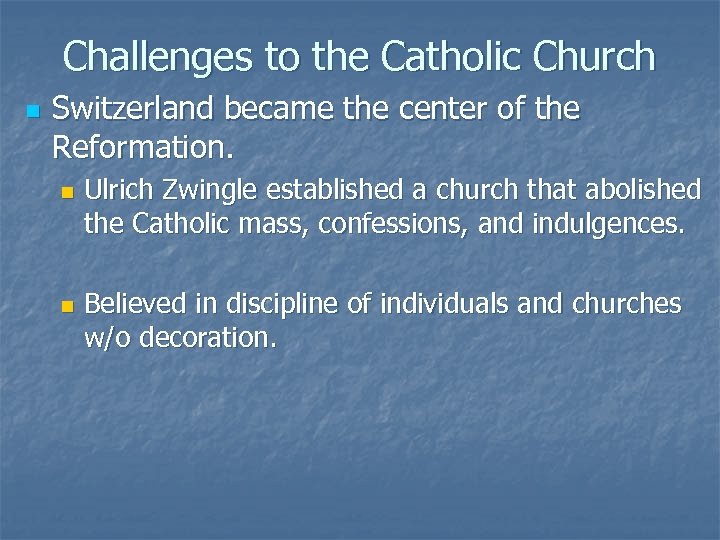 Challenges to the Catholic Church

Switzerland became the center of the Reformation.

Ulrich Zwingle established a church that abolished the Catholic mass, confessions, and indulgences.

Believed in discipline of individuals and churches w/o decoration.